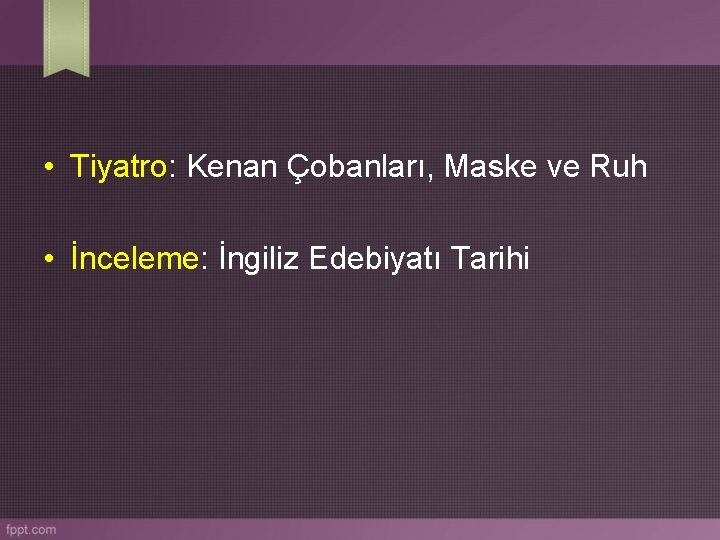 • Tiyatro: Kenan Çobanları, Maske ve Ruh

• İnceleme: İngiliz Edebiyatı Tarihi

fppt.com